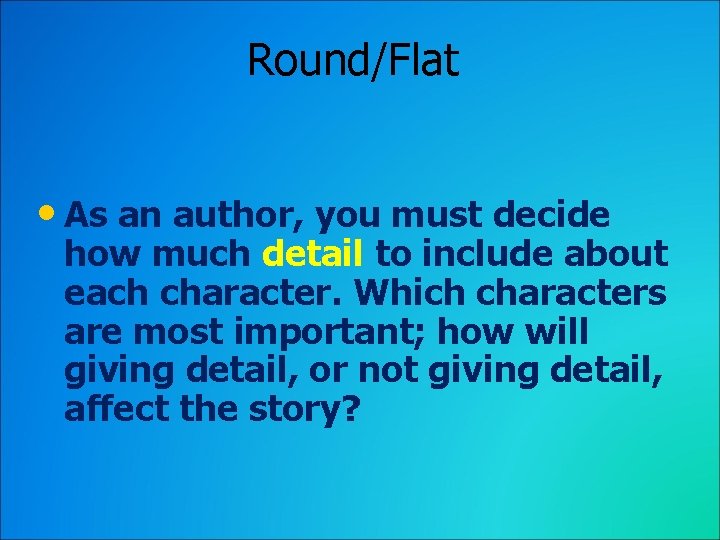 Round/Flat

• As an author, you must decide how much detail to include about each character. Which characters are most important; how will giving detail, or not giving detail, affect the story?